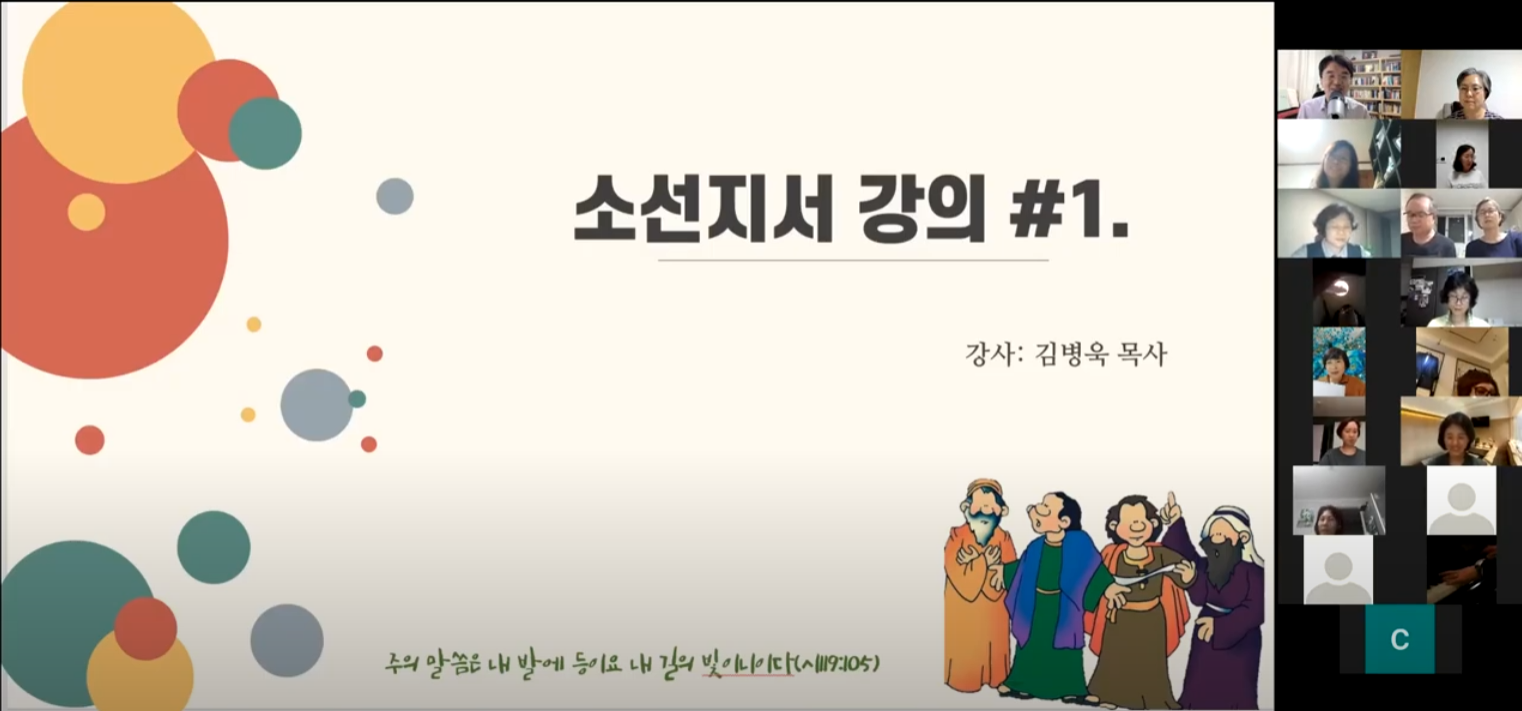 소선지서 강의 #1.

강사: 김병욱 목사

주의 말씀은 내 발에 등이요 내 길의 빛이니이다(시119:105)

C